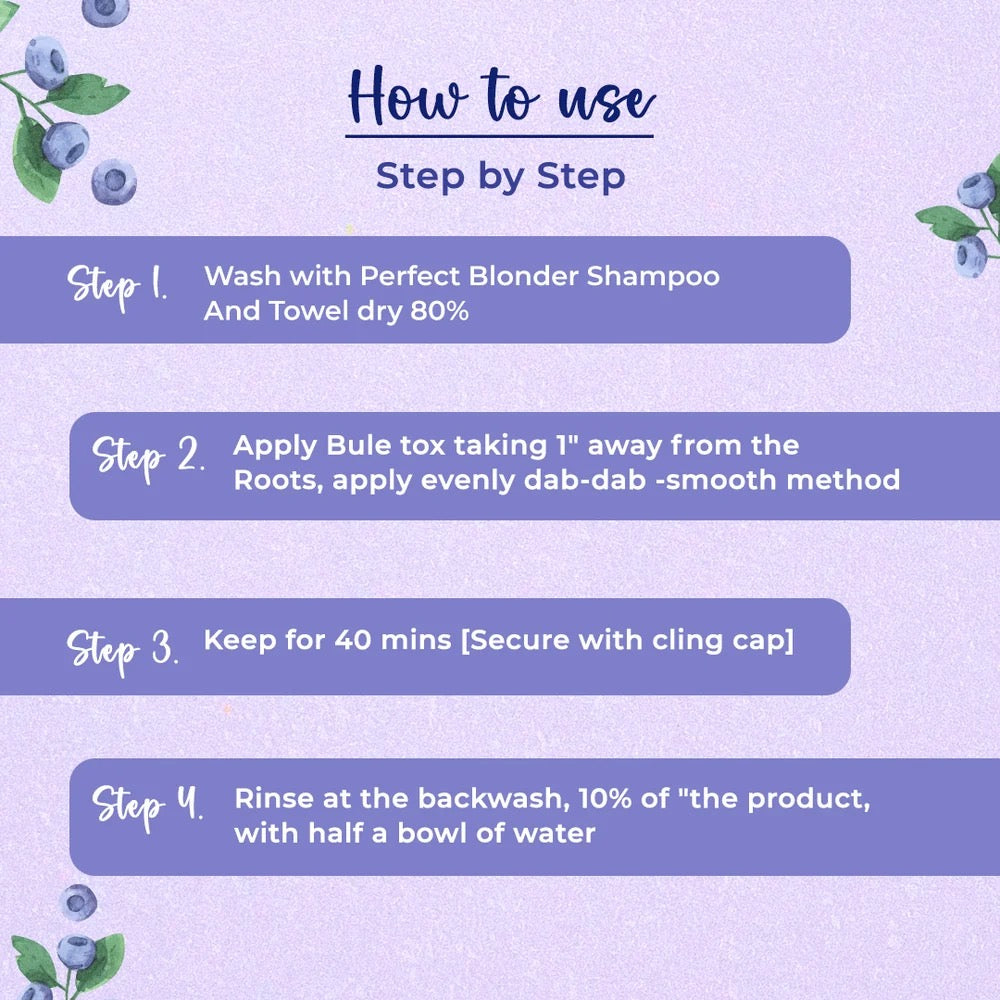 How to use
Step by Step

Step 1. Wash with Perfect Blonder Shampoo And Towel dry 80%

Step 2. Apply Bule tox taking 1" away from the Roots, apply evenly dab-dab -smooth method

Step 3. Keep for 40 mins [Secure with cling cap]

Step 4. Rinse at the backwash, 10% of "the product, with half a bowl of water